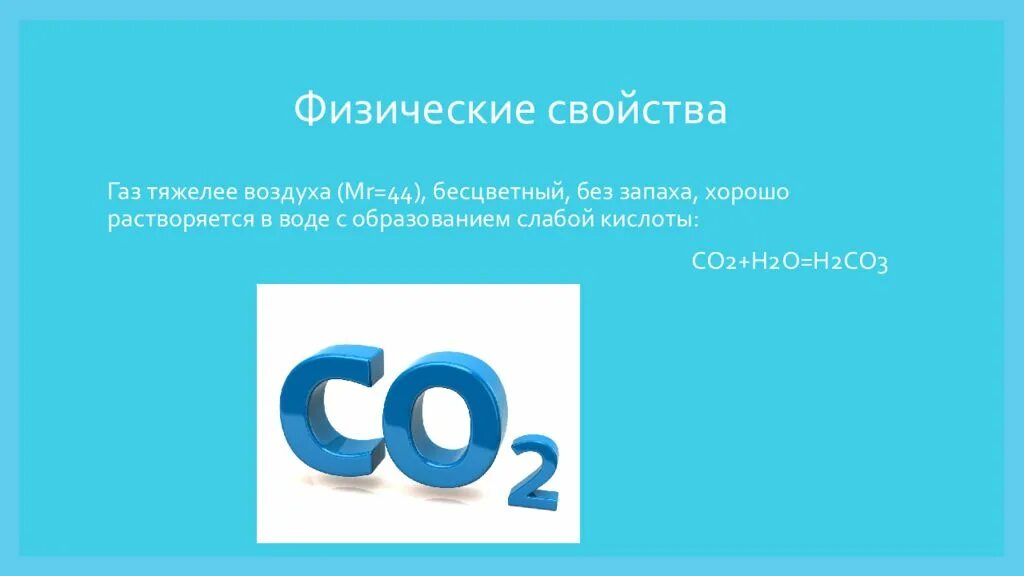 Физические свойства

Газ тяжелее воздуха (Mr=44), бесцветный, без запаха, хорошо растворяется в воде с образованием слабой кислоты:

$CO_2+H_2O=H_2CO_3$

$CO_2$